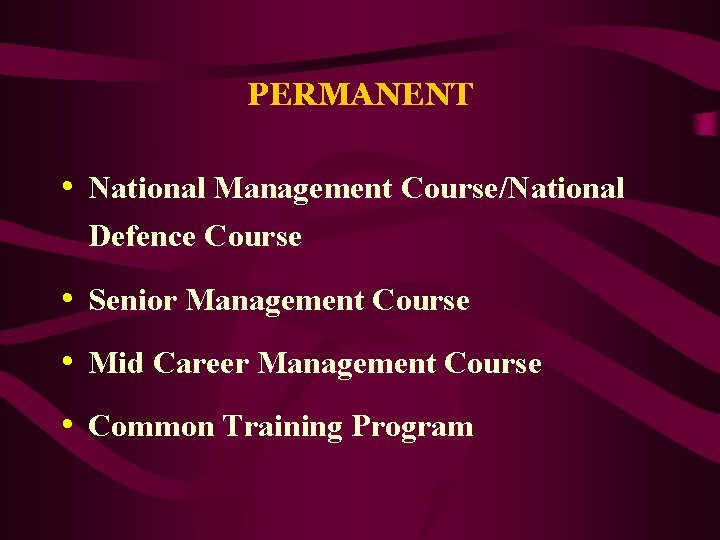 PERMANENT

• National Management Course/National Defence Course

• Senior Management Course

• Mid Career Management Course

• Common Training Program